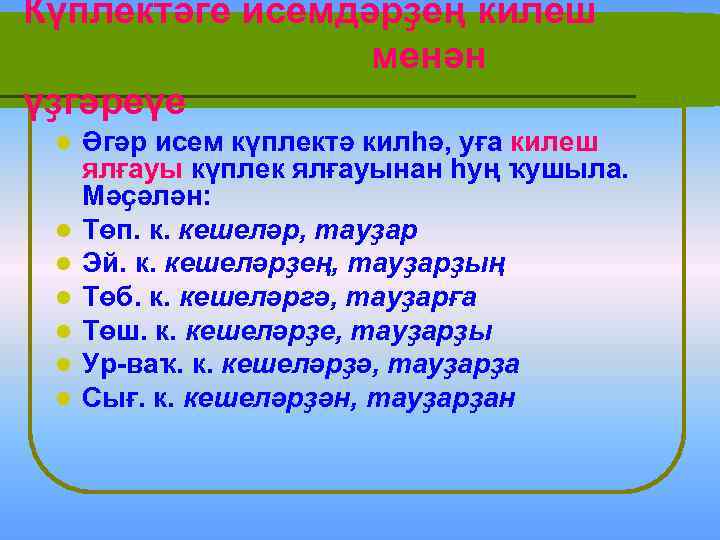 Күплектәге исемдәрҙең килеш менән үҙгәреүе

Әгәр исем күплектә килһә, уға килеш ялғауы күплек ялғауынан һуң ҡушыла. Мәҫәлән:

Төп. к. кешеләр, тауҙар

Эй. к. кешеләрҙең, тауҙарҙың

Төб. к. кешеләргә, тауҙарға

Төш. к. кешеләрҙе, тауҙарҙы

Ур-ваҡ. к. кешеләрҙә, тауҙарҙа

Сығ. к. кешеләрҙән, тауҙарҙан